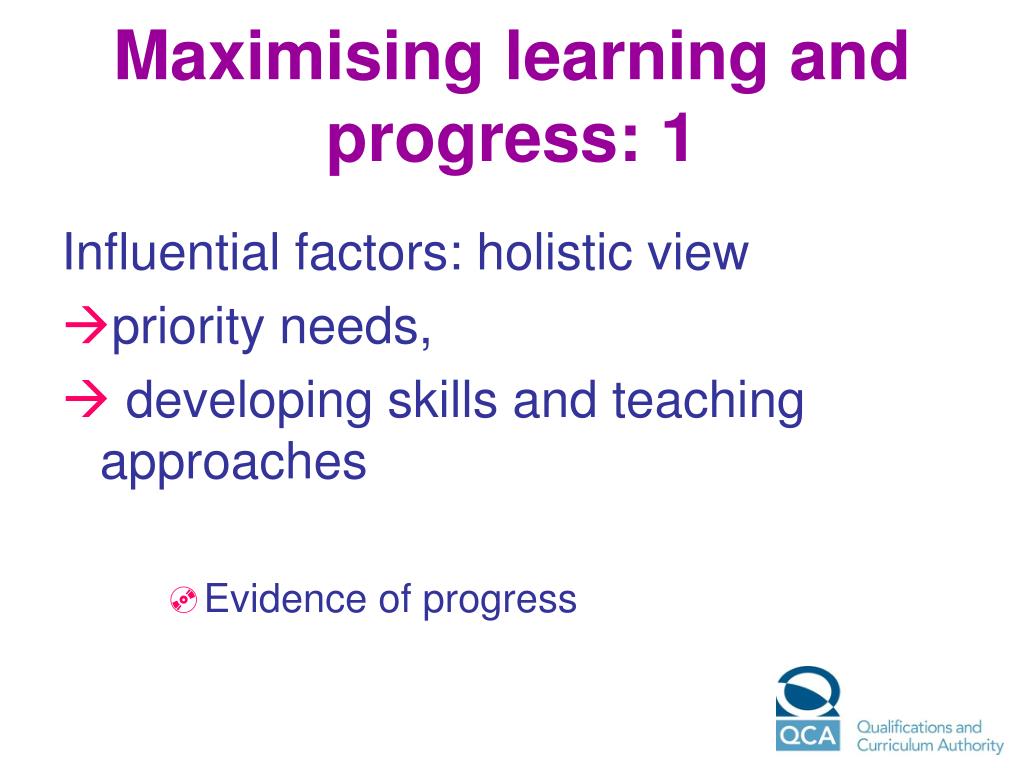 Maximising learning and progress: 1

Influential factors: holistic view
→priority needs,
→ developing skills and teaching approaches

Evidence of progress

QCA
Qualifications and Curriculum Authority